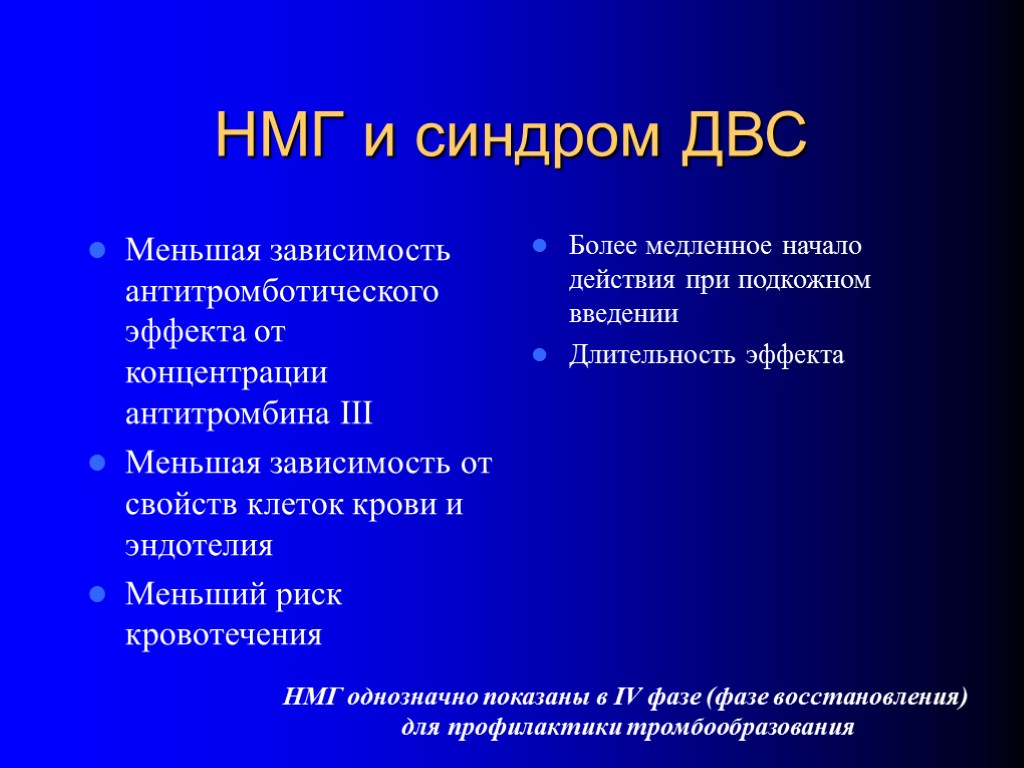 НМГ и синдром ДВС

- Меньшая зависимость антитромботического эффекта от концентрации антитромбина III
- Меньшая зависимость от свойств клеток крови и эндотелия
- Меньший риск кровотечения

- Более медленное начало действия при подкожном введении
- Длительность эффекта

НМГ однозначно показаны в IV фазе (фазе восстановления) для профилактики тромбообразования